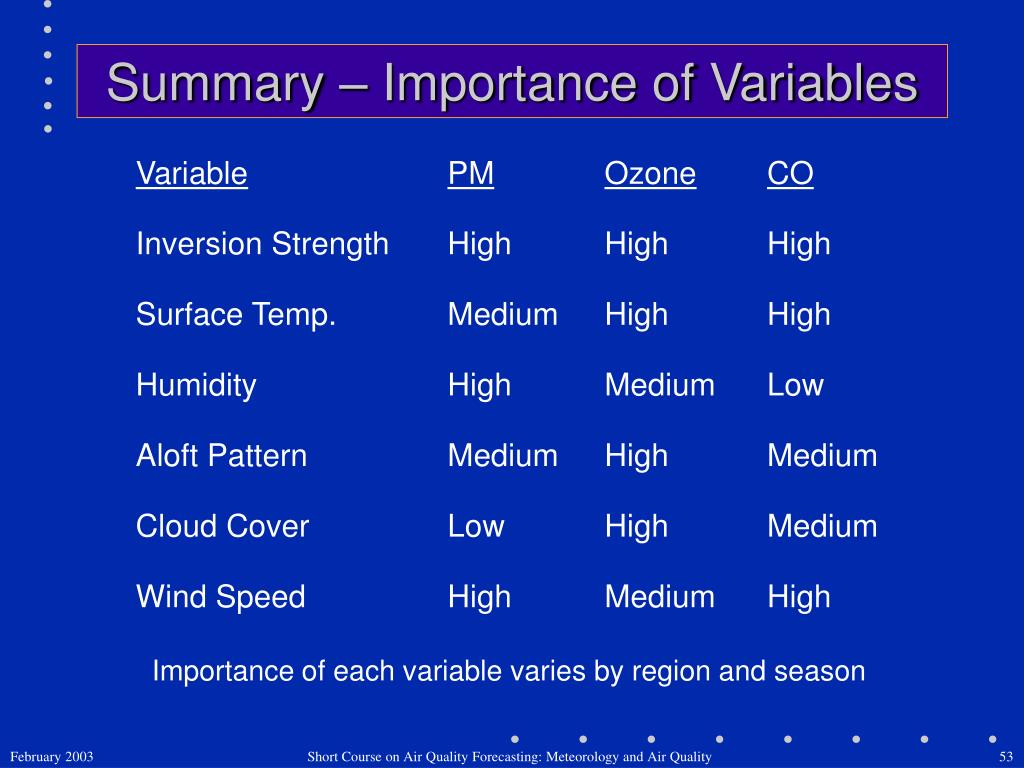 Summary – Importance of Variables

| Variable | PM | Ozone | CO |
|---|---|---|---|
| Inversion Strength | High | High | High |
| Surface Temp. | Medium | High | High |
| Humidity | High | Medium | Low |
| Aloft Pattern | Medium | High | Medium |
| Cloud Cover | Low | High | Medium |
| Wind Speed | High | Medium | High |

Importance of each variable varies by region and season

February 2003 Short Course on Air Quality Forecasting: Meteorology and Air Quality 53